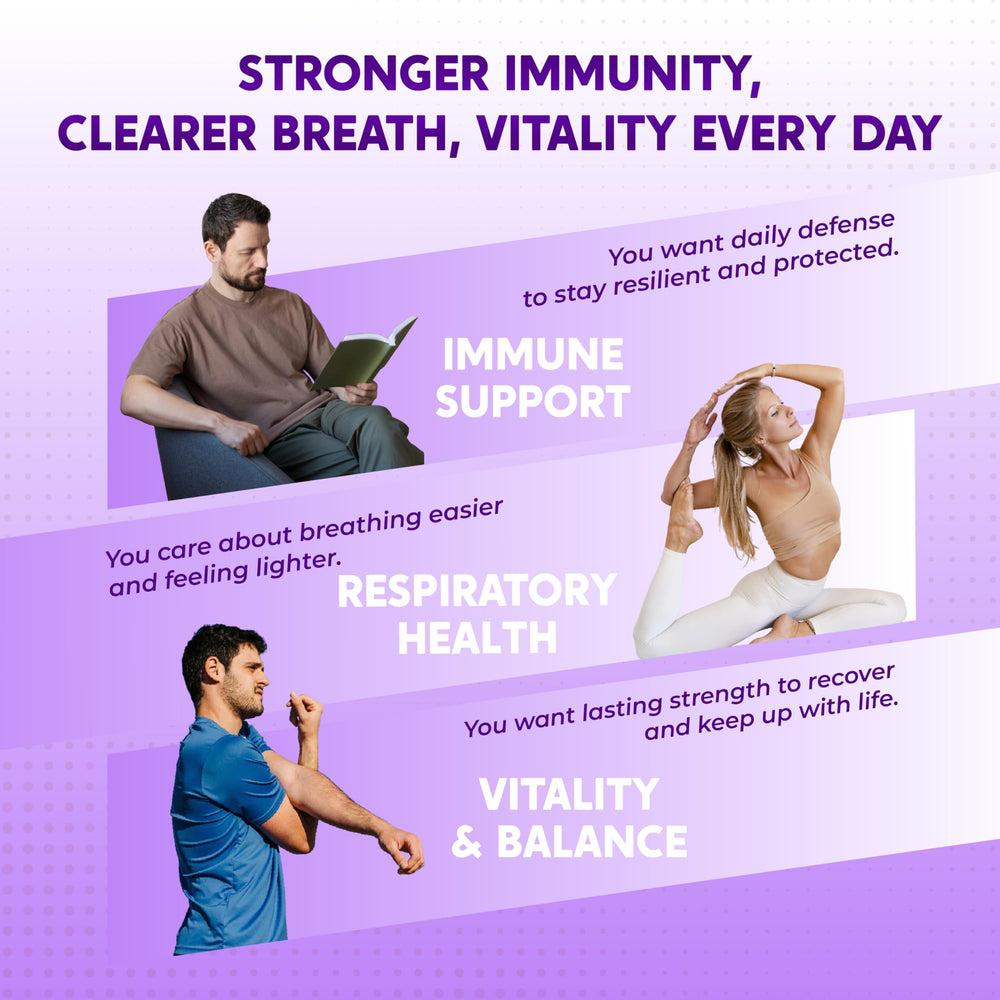 STRONGER IMMUNITY, CLEARER BREATH, VITALITY EVERY DAY

You want daily defense to stay resilient and protected.

IMMUNE SUPPORT

You care about breathing easier and feeling lighter.

RESPIRATORY HEALTH

You want lasting strength to recover and keep up with life.

VITALITY & BALANCE